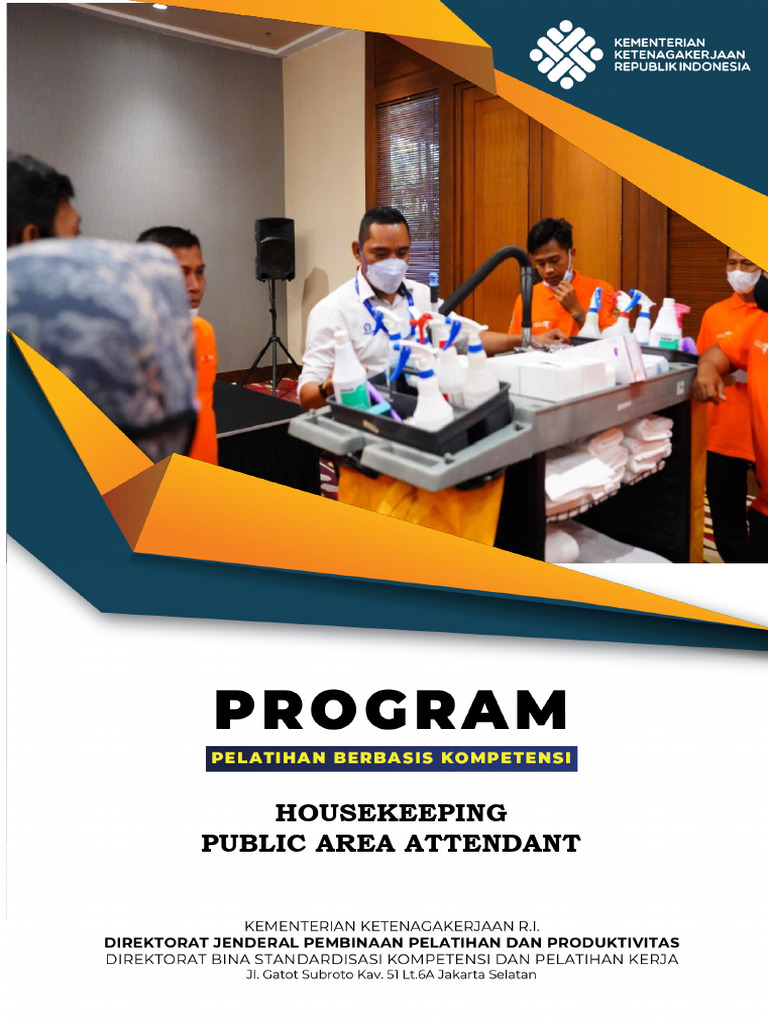 KEMENTERIAN KETENAGAKERJAAN REPUBLIK INDONESIA

PROGRAM

PELATIHAN BERBASIS KOMPETENSI

HOUSEKEEPING
PUBLIC AREA ATTENDANT

KEMENTERIAN KETENAGAKERJAAN R.I.
DIREKTORAT JENDERAL PEMBINAAN PELATIHAN DAN PRODUKTIVITAS
DIREKTORAT BINA STANDARDISASI KOMPETENSI DAN PELATIHAN KERJA
Jl. Gatot Subroto Kav. 51 Lt.6A Jakarta Selatan